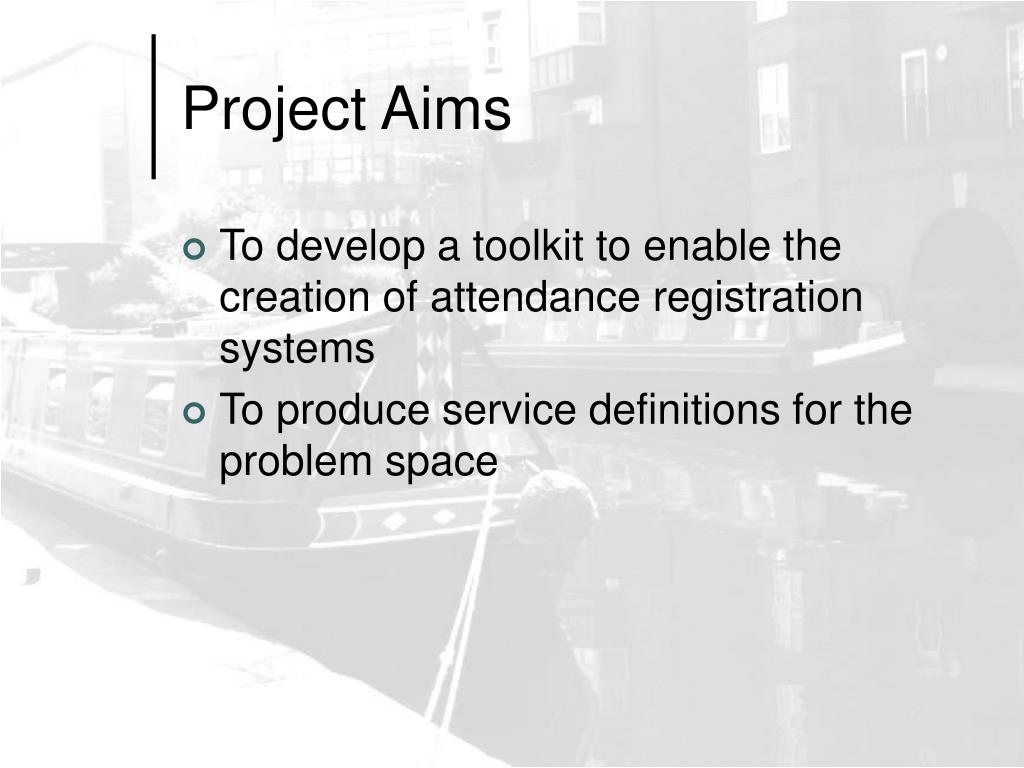 Project Aims

To develop a toolkit to enable the creation of attendance registration systems

To produce service definitions for the problem space